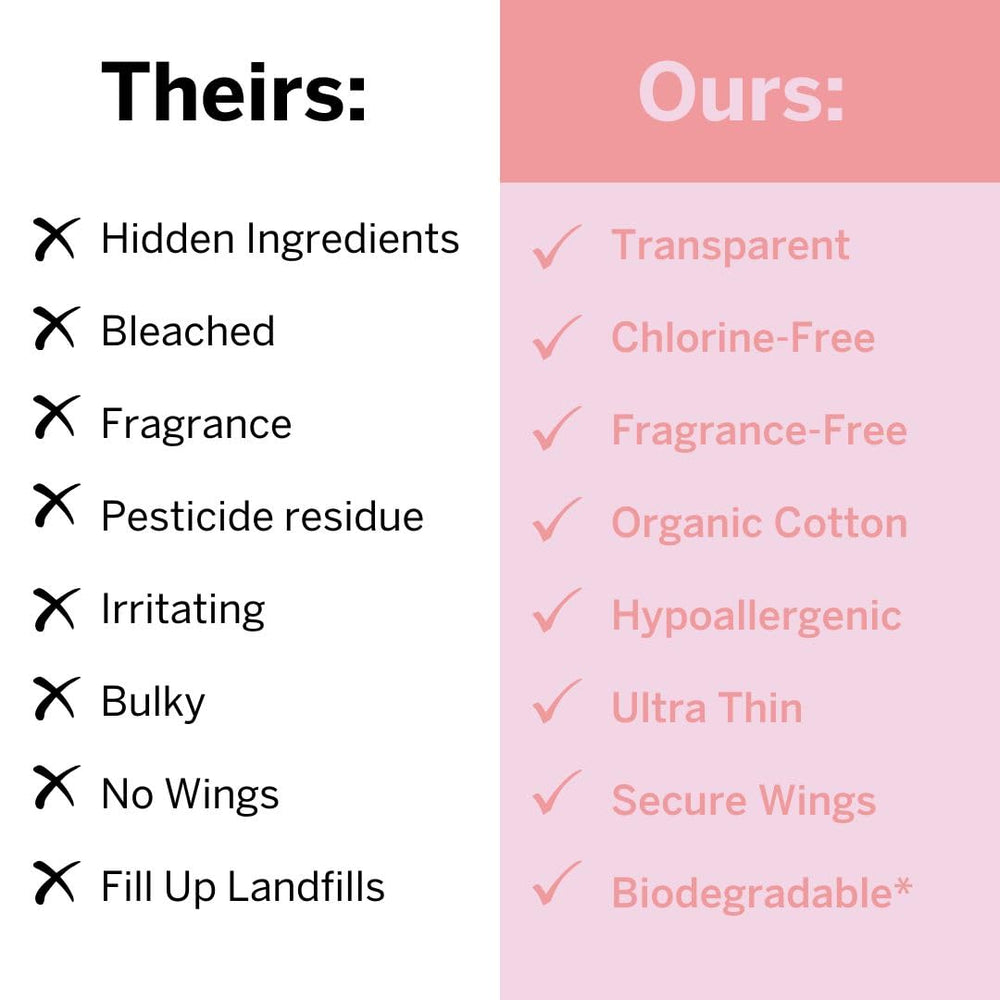 Theirs:

Hidden Ingredients

Bleached

Fragrance

Pesticide residue

Irritating

Bulky

No Wings

Fill Up Landfills

Ours:

Transparent

Chlorine-Free

Fragrance-Free

Organic Cotton

Hypoallergenic

Ultra Thin

Secure Wings

Biodegradable*